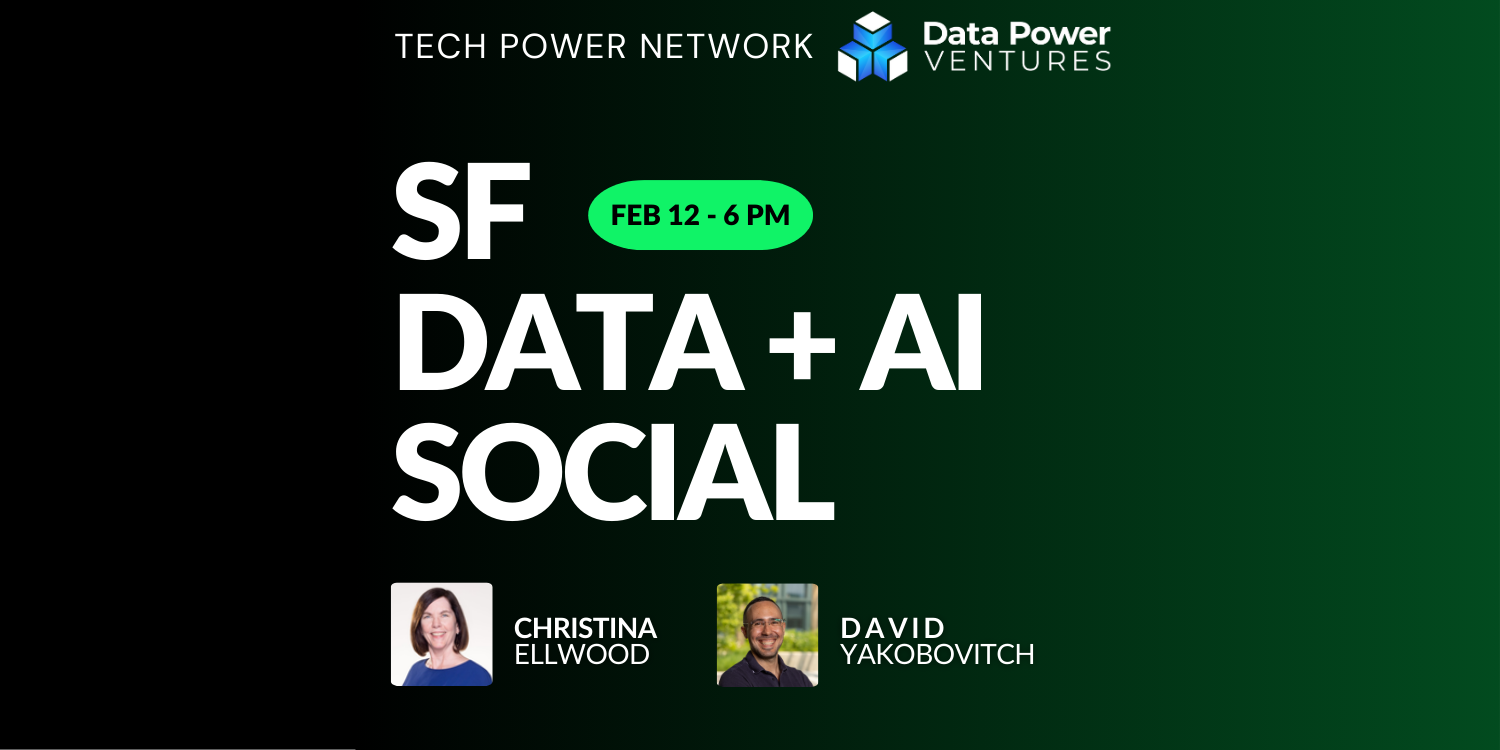 TECH POWER NETWORK

Data Power VENTURES

SF

FEB 12 - 6 PM

DATA + AI SOCIAL

CHRISTINA ELLWOOD

DAVID YAKOBOVITCH